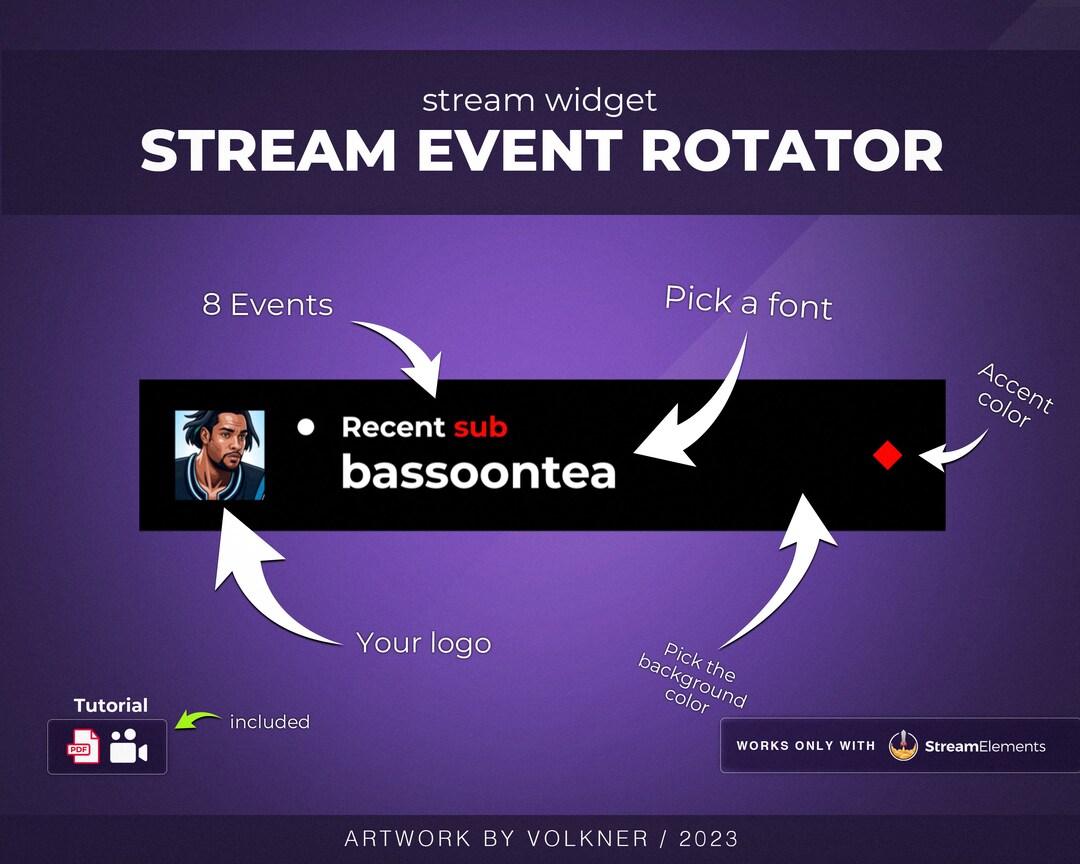 stream widget
STREAM EVENT ROTATOR

8 Events

Pick a font

Accent color

Recent sub
bassoontea

Your logo

Pick the background color

Tutorial
PDF
included

WORKS ONLY WITH StreamElements

ARTWORK BY VOLKNER / 2023